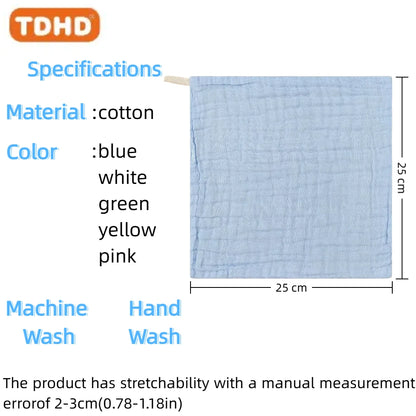 TDHD

Specifications

Material :cotton

Color :blue
white
green
yellow
pink

25 cm

25 cm

Machine Wash

Hand Wash

The product has stretchability with a manual measurement errorof 2-3cm(0.78-1.18in)